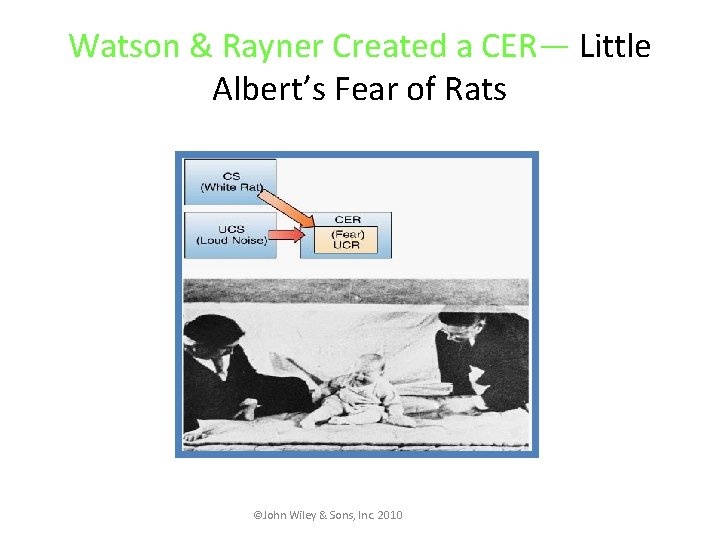 Watson & Rayner Created a CER— Little Albert's Fear of Rats

CS
(White Rat)

UCS
(Loud Noise)

CER
(Fear)
UCR

©John Wiley & Sons, Inc. 2010